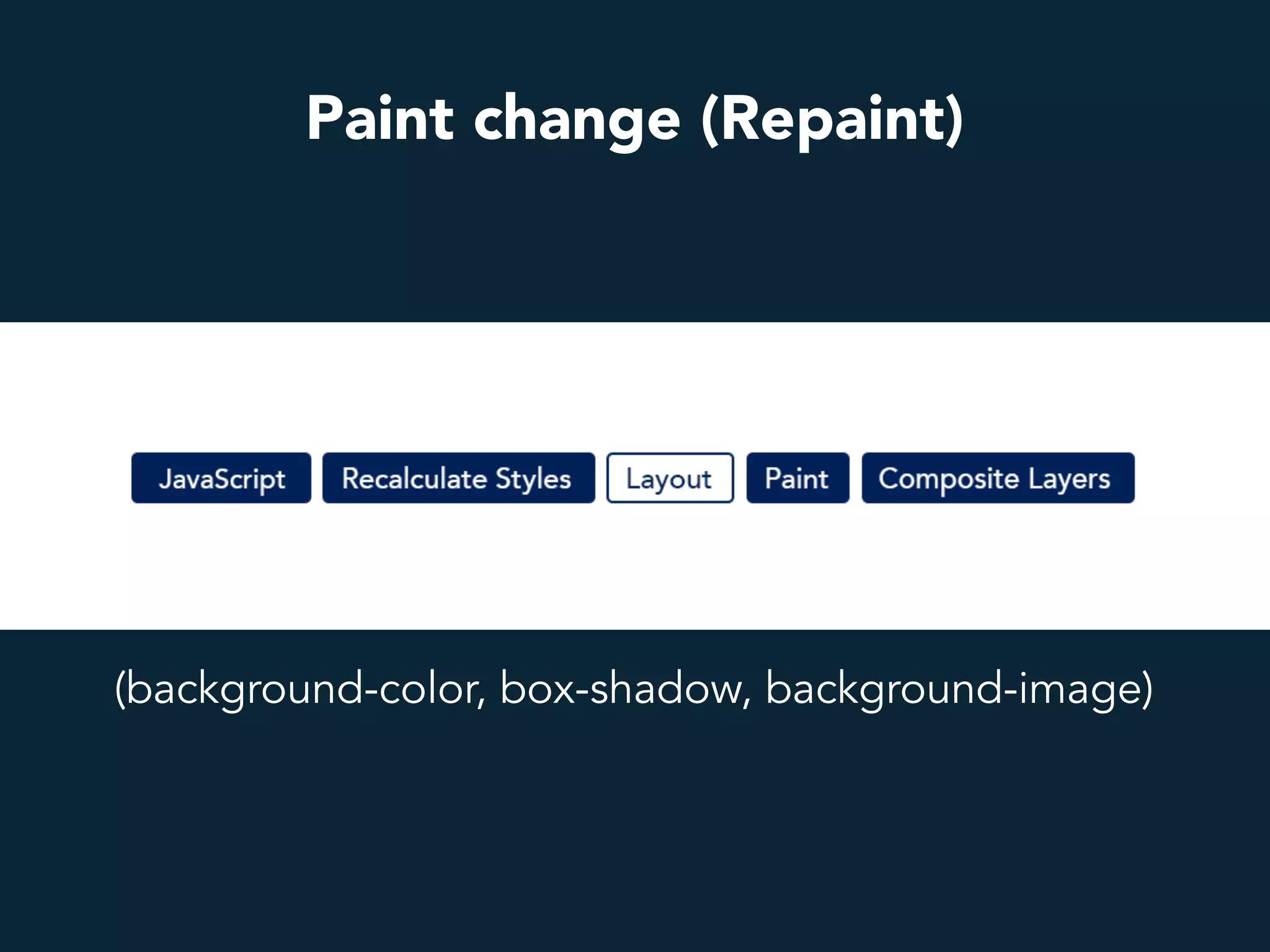 Paint change (Repaint)

JavaScript Recalculate Styles Layout Paint Composite Layers

(background-color, box-shadow, background-image)